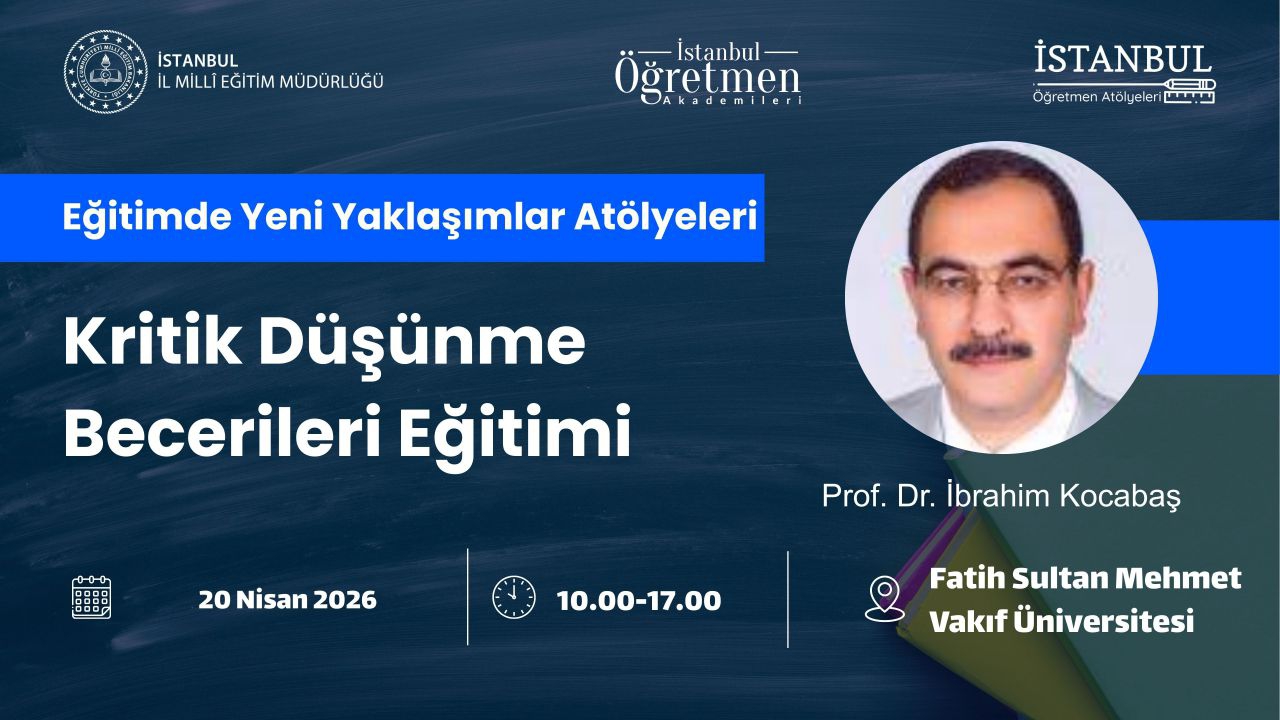 İSTANBUL
İL MİLLÎ EĞİTİM MÜDÜRLÜĞÜ

İstanbul
Öğretmen
Akademileri

İSTANBUL
Öğretmen Atölyeleri

Eğitimde Yeni Yaklaşımlar Atölyeleri

Kritik Düşünme Becerileri Eğitimi

Prof. Dr. İbrahim Kocabaş

20 Nisan 2026

10.00-17.00

Fatih Sultan Mehmet Vakıf Üniversitesi